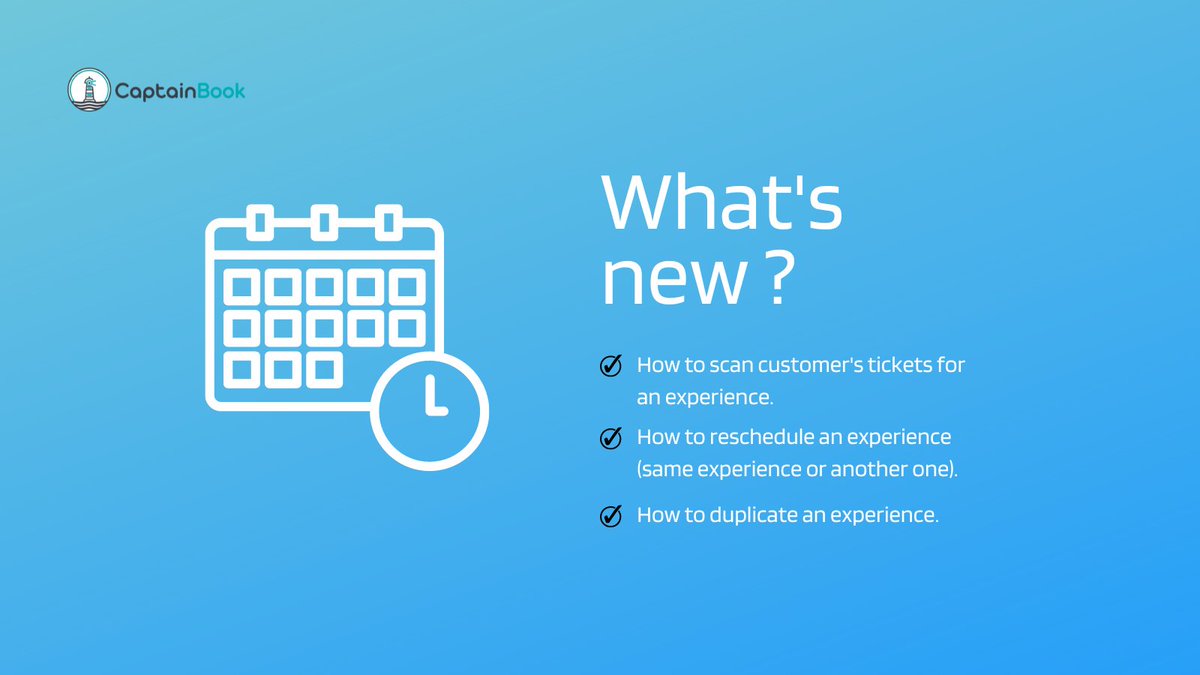 CaptainBook

What's new ?

How to scan customer's tickets for an experience.

How to reschedule an experience (same experience or another one).

How to duplicate an experience.